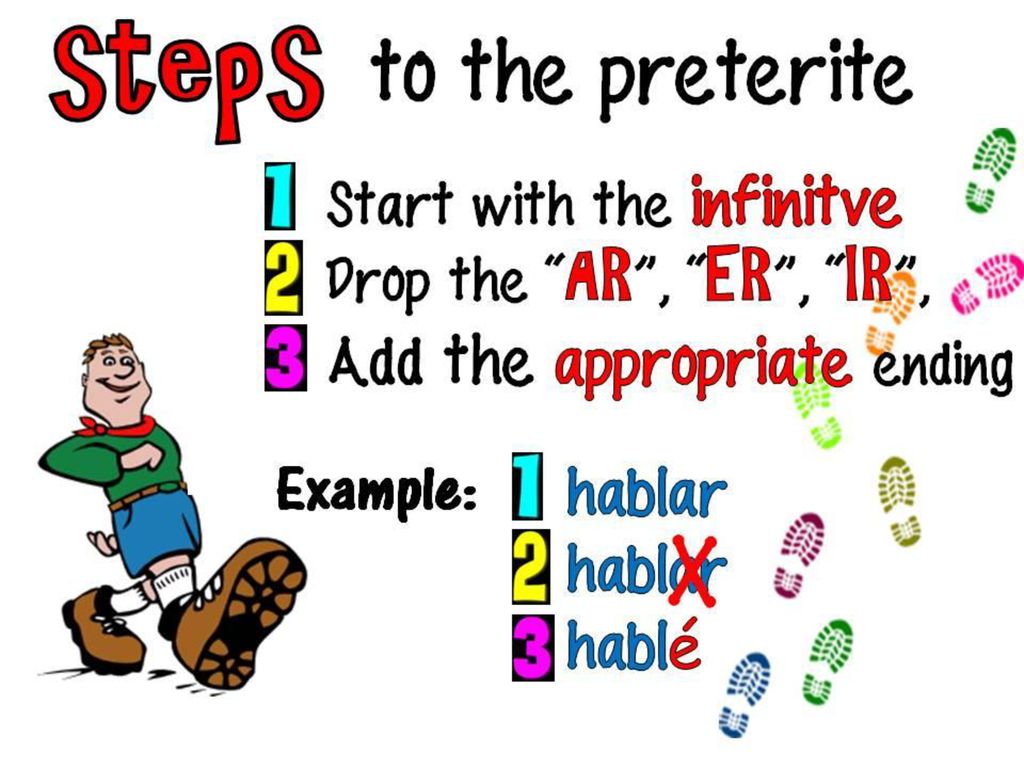 Steps to the preterite

1 Start with the infinitve
2 Drop the "AR", "ER", "IR",
3 Add the appropriate ending

Example: 1 hablar
2 hablar
3 hablé